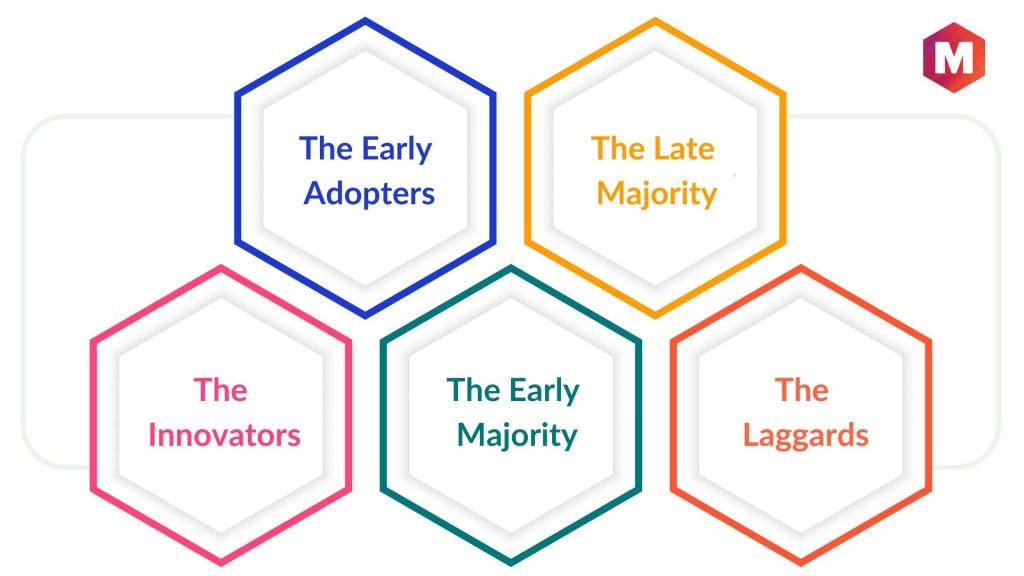 M

The Early Adopters

The Late Majority

The Innovators

The Early Majority

The Laggards